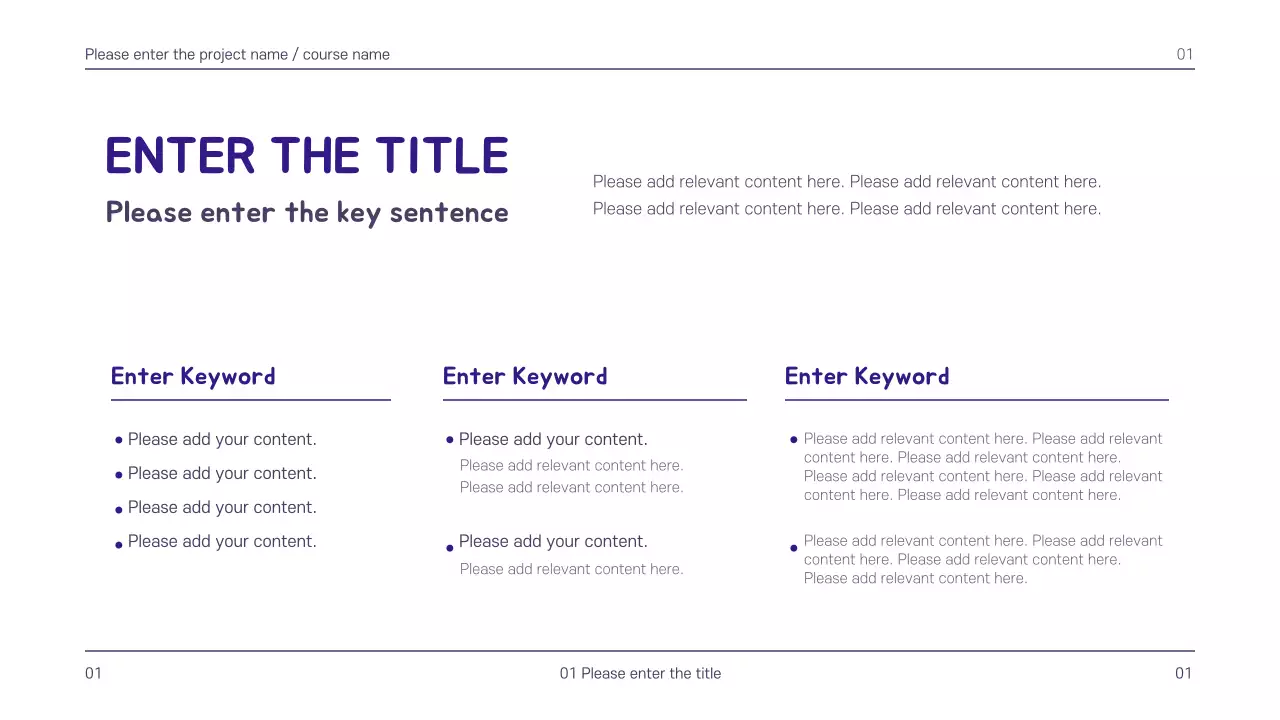 Please enter the project name / course name

01

ENTER THE TITLE

Please enter the key sentence

Please add relevant content here. Please add relevant content here. Please add relevant content here. Please add relevant content here.

Enter Keyword

• Please add your content.
• Please add your content.
• Please add your content.
• Please add your content.

Enter Keyword

• Please add your content.
Please add relevant content here. Please add relevant content here.

• Please add your content.
Please add relevant content here.

Enter Keyword

• Please add relevant content here. Please add relevant content here. Please add relevant content here. Please add relevant content here. Please add relevant content here. Please add relevant content here.

• Please add relevant content here. Please add relevant content here. Please add relevant content here. Please add relevant content here.

01

01 Please enter the title

01